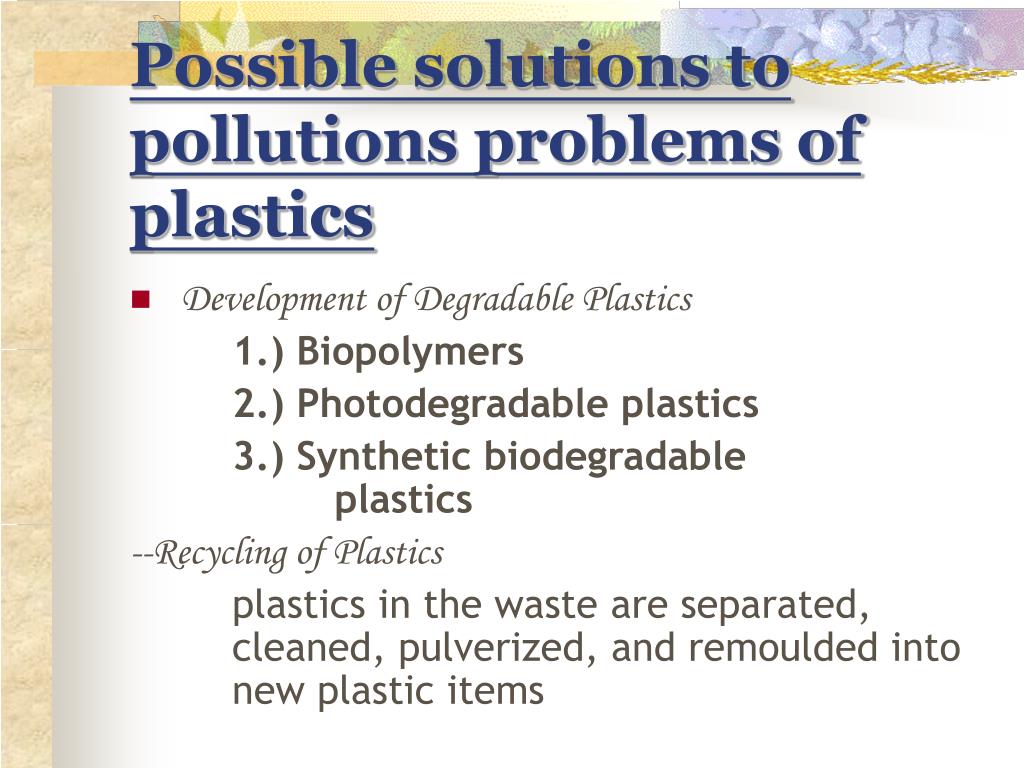 Possible solutions to pollutions problems of plastics

Development of Degradable Plastics

1.) Biopolymers

2.) Photodegradable plastics

3.) Synthetic biodegradable plastics

--Recycling of Plastics

plastics in the waste are separated, cleaned, pulverized, and remoulded into new plastic items